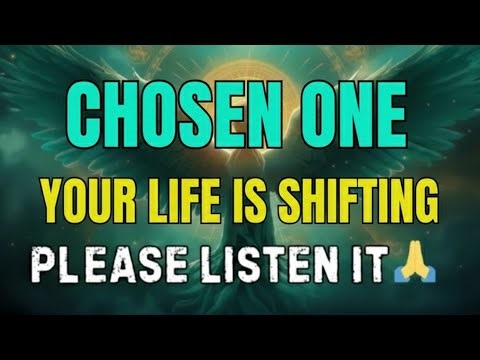 CHOSEN ONE

YOUR LIFE IS SHIFTING

PLEASE LISTEN IT 🙏